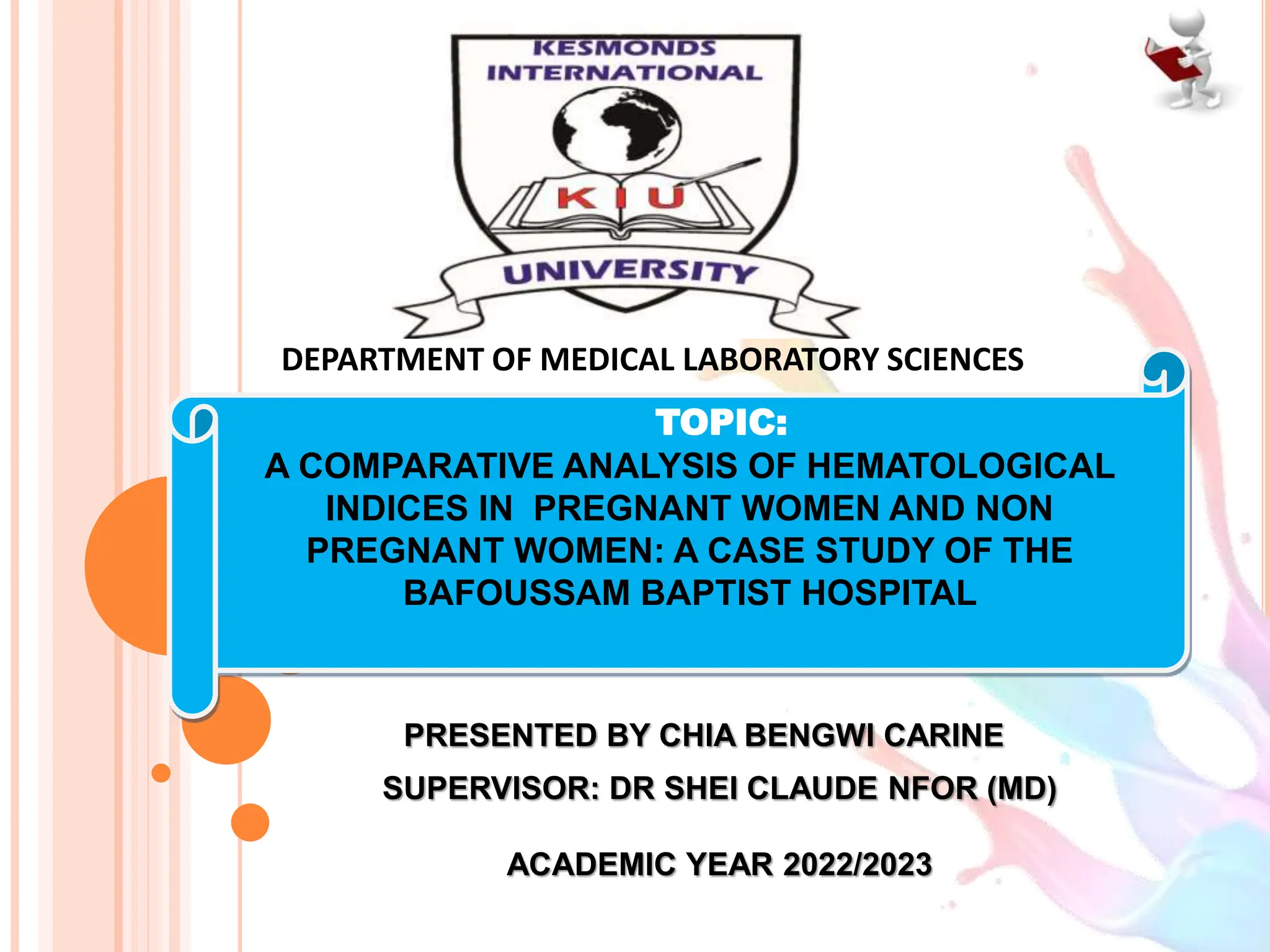 KESMONDS INTERNATIONAL

KIU

UNIVERSITY

DEPARTMENT OF MEDICAL LABORATORY SCIENCES

TOPIC:

A COMPARATIVE ANALYSIS OF HEMATOLOGICAL INDICES IN PREGNANT WOMEN AND NON PREGNANT WOMEN: A CASE STUDY OF THE BAFOUSSAM BAPTIST HOSPITAL

PRESENTED BY CHIA BENGWI CARINE

SUPERVISOR: DR SHEI CLAUDE NFOR (MD)

ACADEMIC YEAR 2022/2023